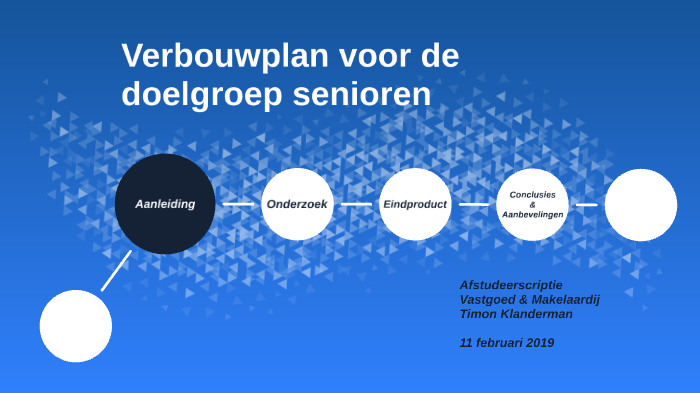 Verbouwplan voor de doelgroep senioren

Aanleiding

Onderzoek

Eindproduct

Conclusies & Aanbevelingen

Afstudeerscriptie
Vastgoed & Makelaardij
Timon Klanderman

11 februari 2019